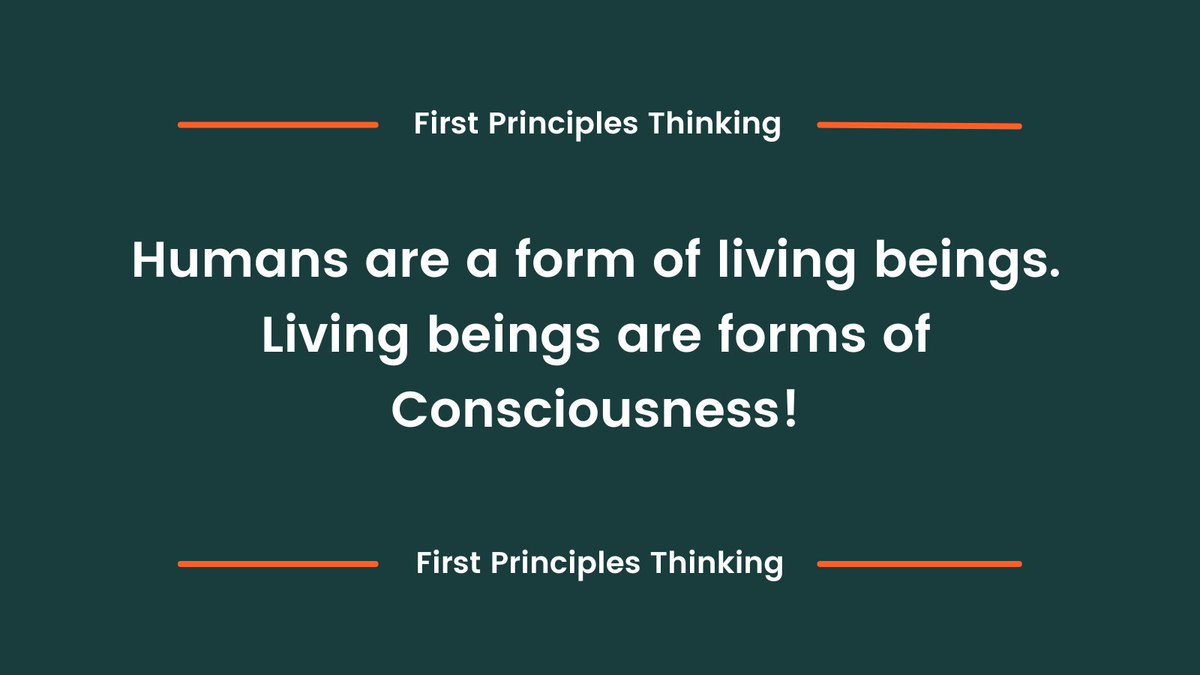 First Principles Thinking

Humans are a form of living beings. Living beings are forms of Consciousness!

First Principles Thinking